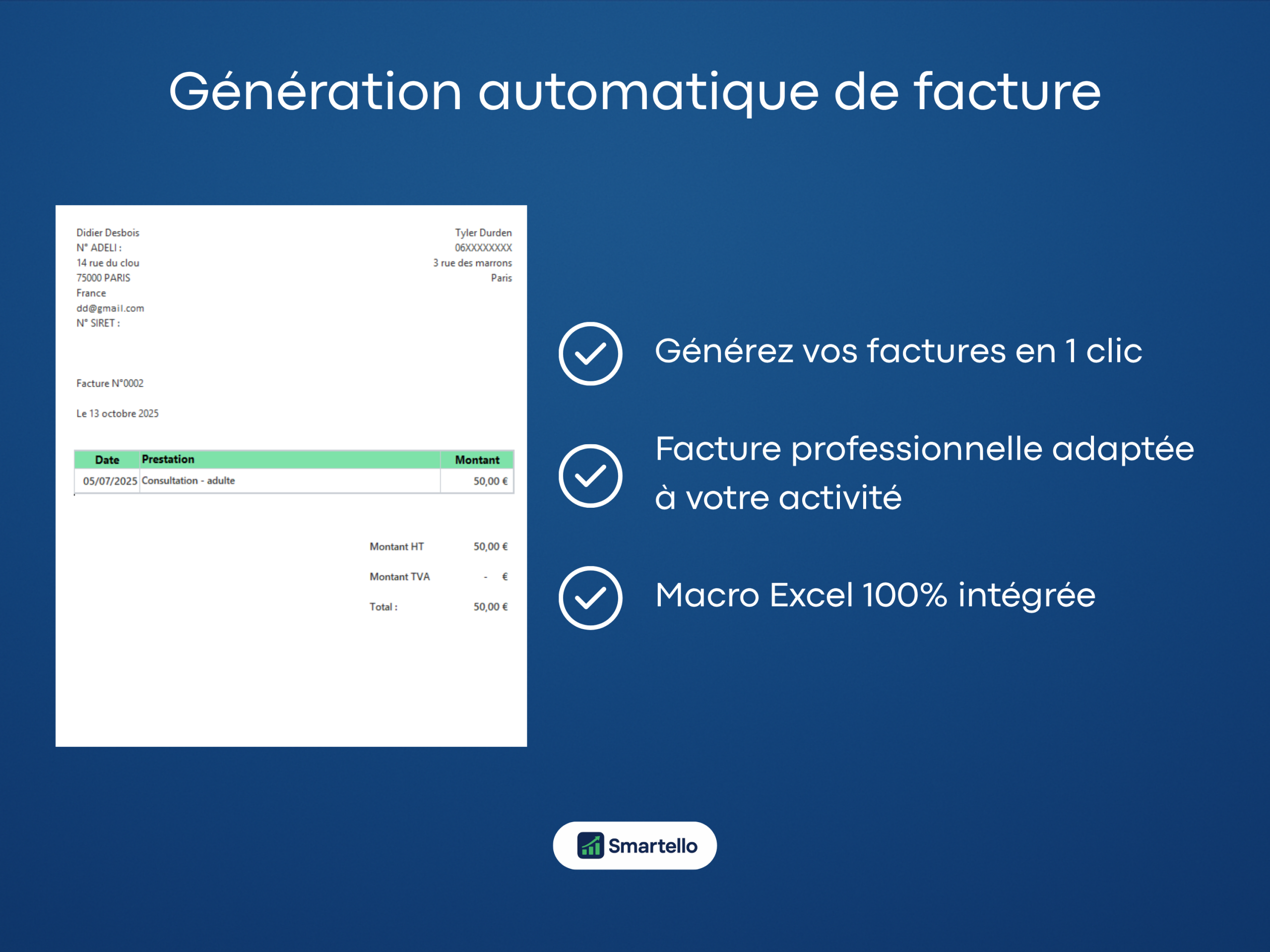 Génération automatique de facture

Didier Desbois
N° ADELI :
14 rue du clou
75000 PARIS
France
dd@gmail.com
N° SIRET :

Tyler Durden
06XXXXXXXX
3 rue des marrons
Paris

Facture N°0002

Le 13 octobre 2025

| Date | Prestation | Montant |
|---|---|---|
| 05/07/2025 | Consultation - adulte | 50,00 € |

Montant HT 50,00 €

Montant TVA - €

Total : 50,00 €

Générez vos factures en 1 clic

Facture professionnelle adaptée à votre activité

Macro Excel 100% intégrée

Smartello